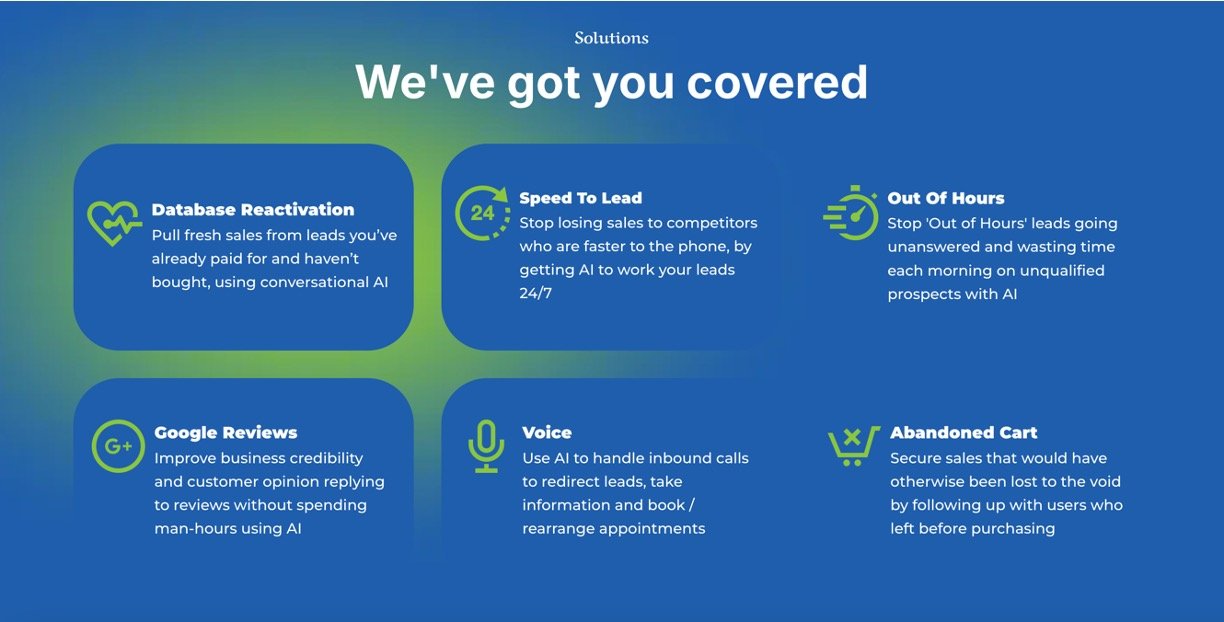 Solutions

We've got you covered

Database Reactivation
Pull fresh sales from leads you've already paid for and haven't bought, using conversational AI

24
Speed To Lead
Stop losing sales to competitors who are faster to the phone, by getting AI to work your leads 24/7

Out Of Hours
Stop 'Out of Hours' leads going unanswered and wasting time each morning on unqualified prospects with AI

G+
Google Reviews
Improve business credibility and customer opinion replying to reviews without spending man-hours using AI

Voice
Use AI to handle inbound calls to redirect leads, take information and book / rearrange appointments

Abandoned Cart
Secure sales that would have otherwise been lost to the void by following up with users who left before purchasing